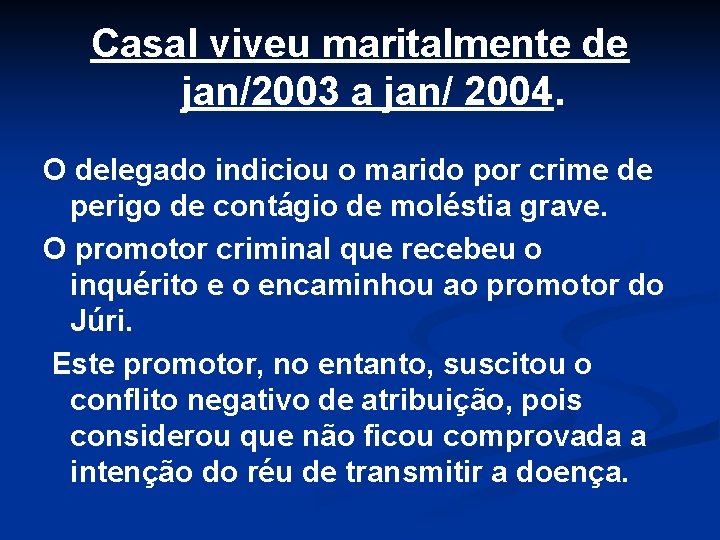 Casal viveu maritalmente de jan/2003 a jan/ 2004.

O delegado indiciou o marido por crime de perigo de contágio de moléstia grave.

O promotor criminal que recebeu o inquérito e o encaminhou ao promotor do Júri.

Este promotor, no entanto, suscitou o conflito negativo de atribuição, pois considerou que não ficou comprovada a intenção do réu de transmitir a doença.